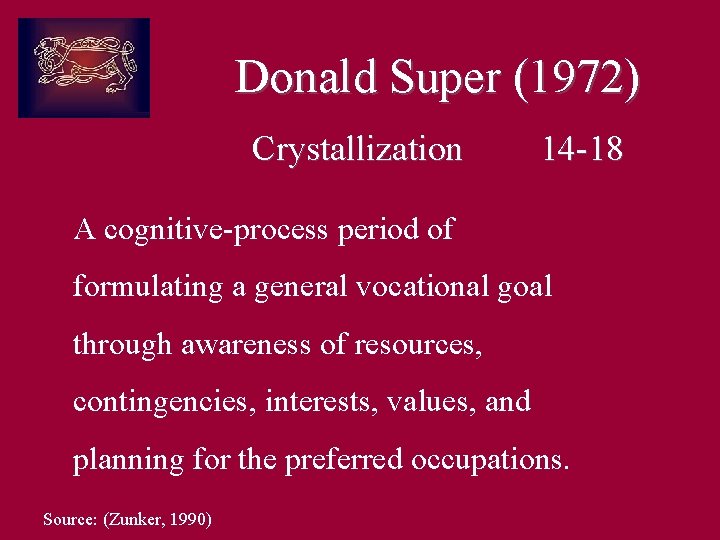 Donald Super (1972)

Crystallization 14-18

A cognitive-process period of formulating a general vocational goal through awareness of resources, contingencies, interests, values, and planning for the preferred occupations.

Source: (Zunker, 1990)